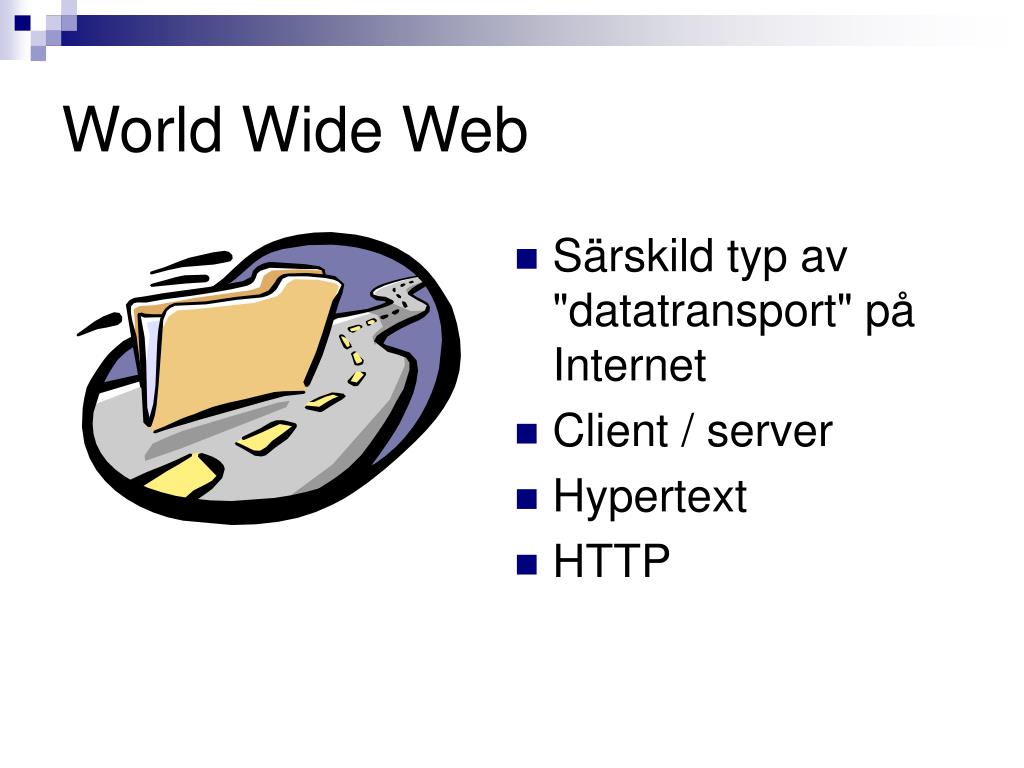 World Wide Web

- Särskild typ av "datatransport" på Internet
- Client / server
- Hypertext
- HTTP